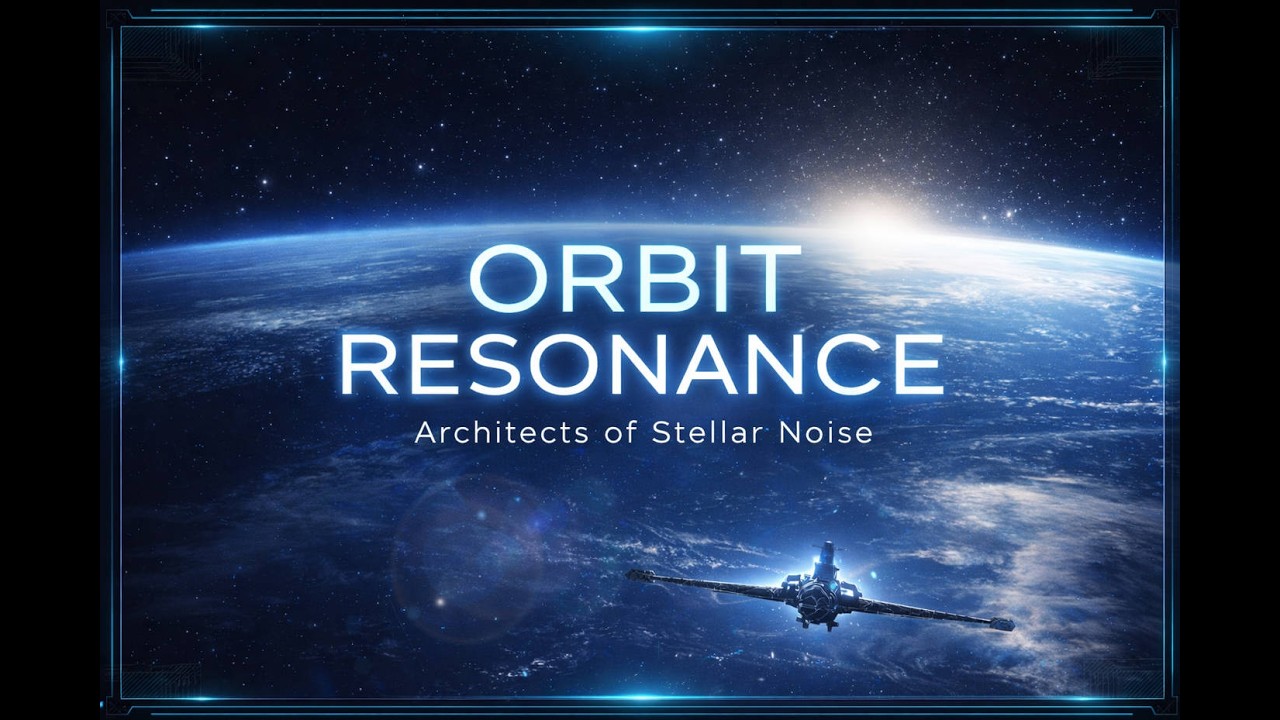 ORBIT
RESONANCE
Architects of Stellar Noise